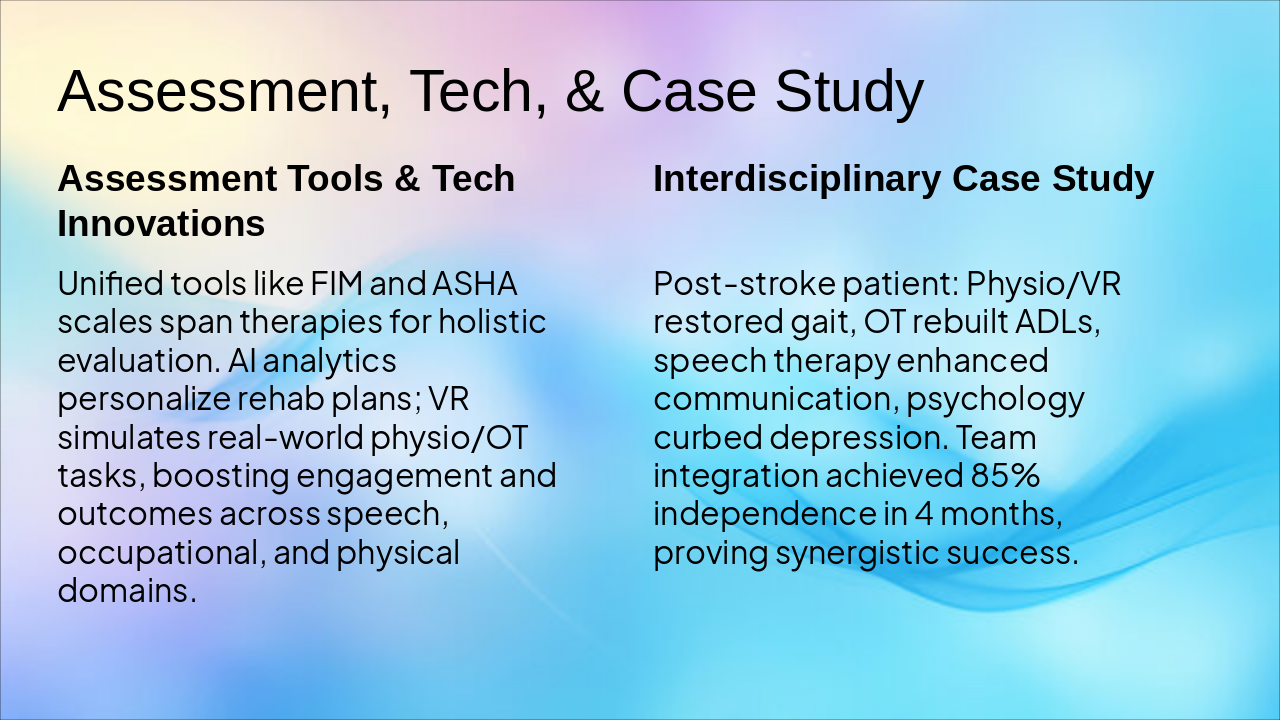 Assessment, Tech, & Case Study

Assessment Tools & Tech Innovations

Unified tools like FIM and ASHA scales span therapies for holistic evaluation. AI analytics personalize rehab plans; VR simulates real-world physio/OT tasks, boosting engagement and outcomes across speech, occupational, and physical domains.

Interdisciplinary Case Study

Post-stroke patient: Physio/VR restored gait, OT rebuilt ADLs, speech therapy enhanced communication, psychology curbed depression. Team integration achieved 85% independence in 4 months, proving synergistic success.